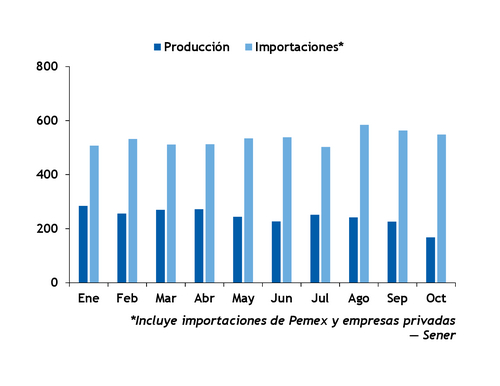 Producción Importaciones*

800
600
400
200
0

Ene Feb Mar Abr May Jun Jul Ago Sep Oct

*Incluye importaciones de Pemex y empresas privadas
— Sener